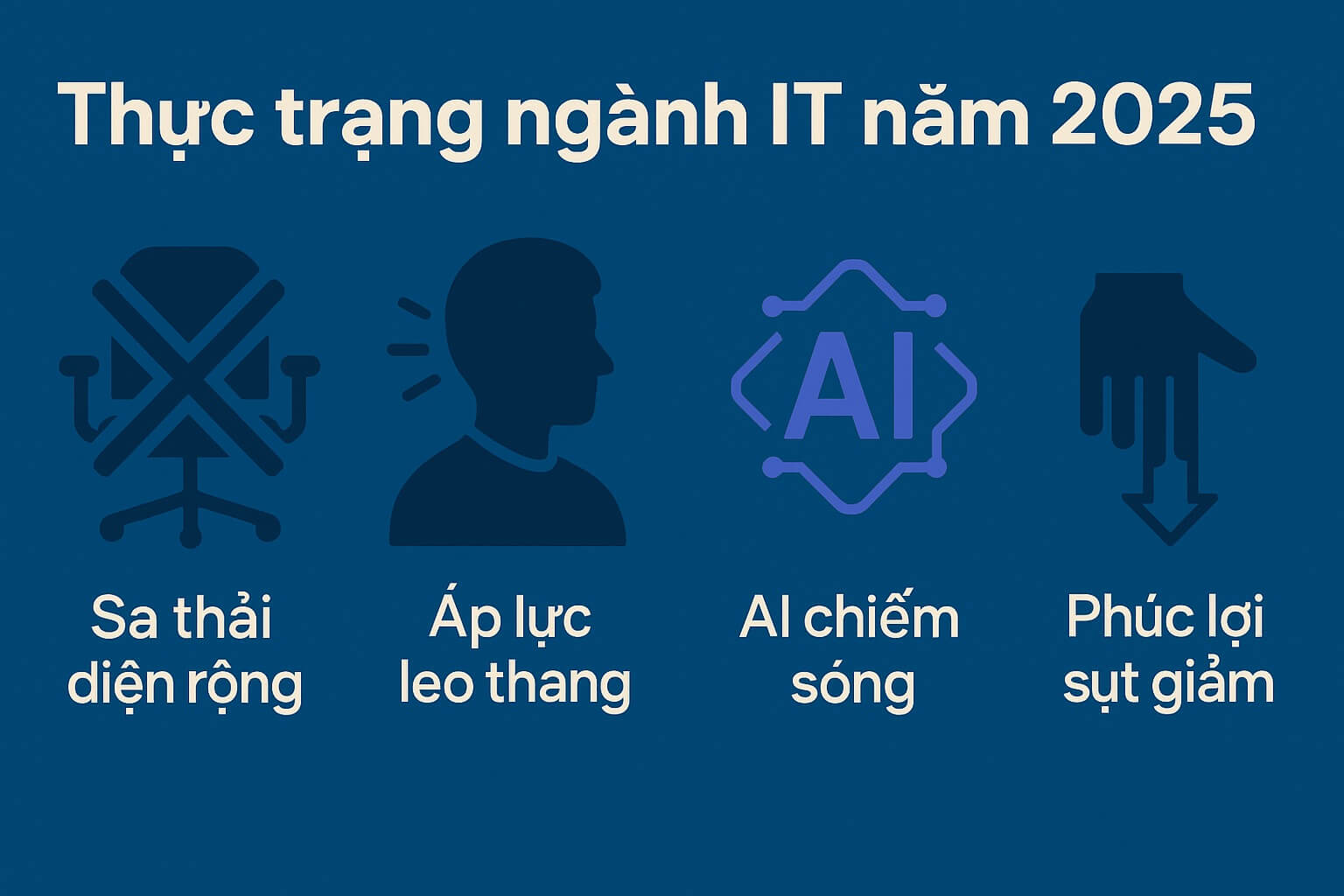 Thực trạng ngành IT năm 2025

AI

Sa thải diện rộng

Áp lực leo thang

AI chiếm sóng

Phúc lợi sụt giảm